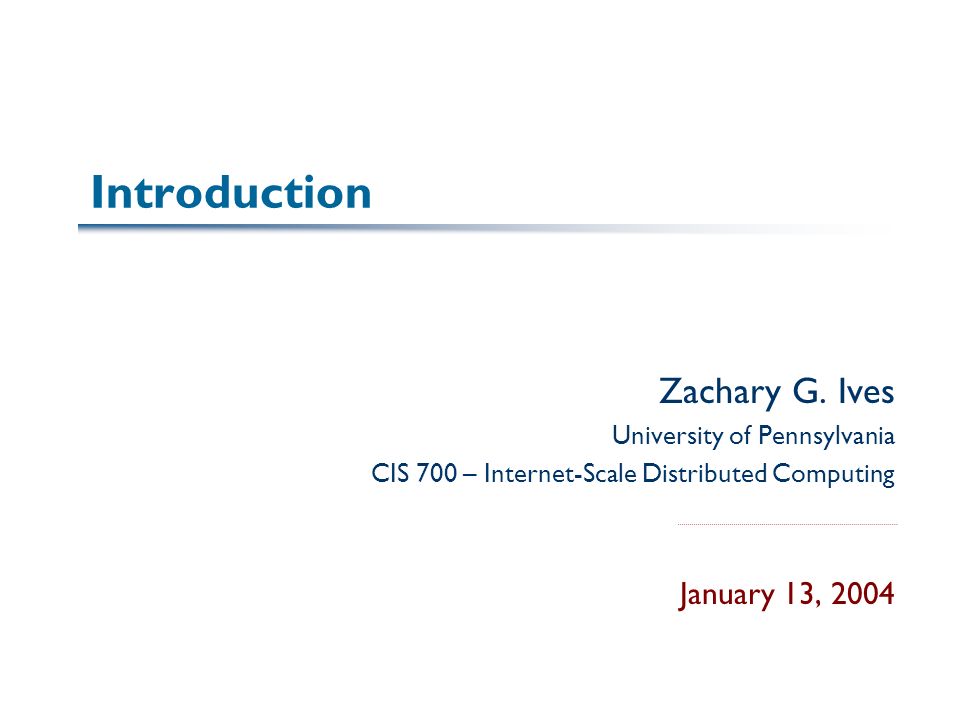 Introduction

Zachary G. Ives
University of Pennsylvania
CIS 700 – Internet-Scale Distributed Computing

January 13, 2004